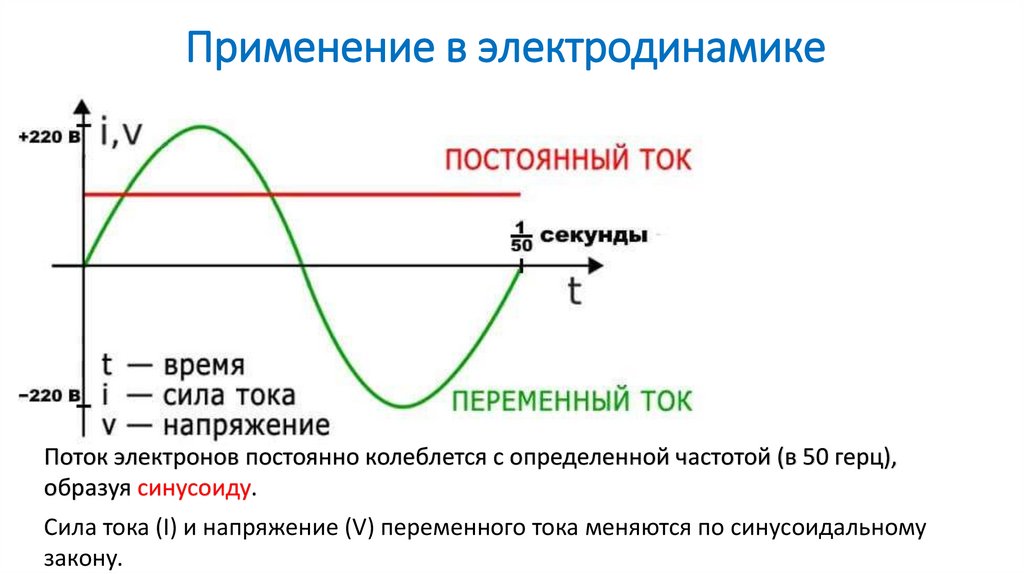 Применение в электродинамике

+220 в

i,v

ПОСТОЯННЫЙ ТОК

$\frac{1}{50}$ секунды

t

t — время
i — сила тока
v — напряжение

−220 в

ПЕРЕМЕННЫЙ ТОК

Поток электронов постоянно колеблется с определенной частотой (в 50 герц), образуя синусоиду.

Сила тока (I) и напряжение (V) переменного тока меняются по синусоидальному закону.